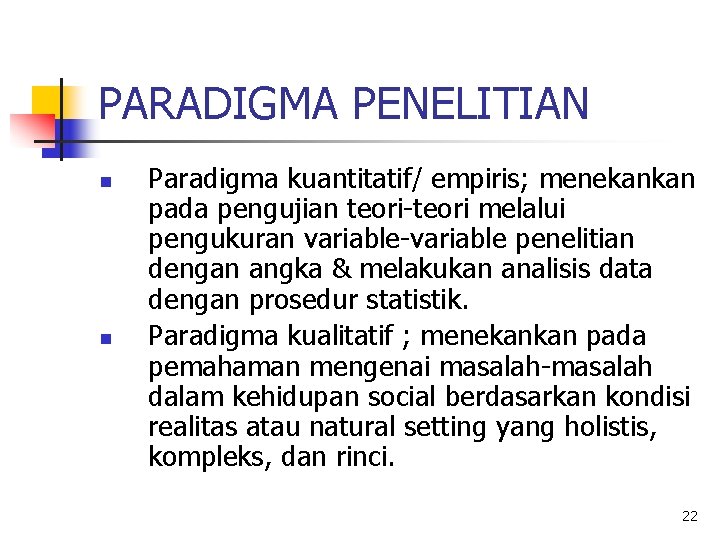 PARADIGMA PENELITIAN

- Paradigma kuantitatif/ empiris; menekankan pada pengujian teori-teori melalui pengukuran variable-variable penelitian dengan angka & melakukan analisis data dengan prosedur statistik.
- Paradigma kualitatif ; menekankan pada pemahaman mengenai masalah-masalah dalam kehidupan social berdasarkan kondisi realitas atau natural setting yang holistis, kompleks, dan rinci.

22